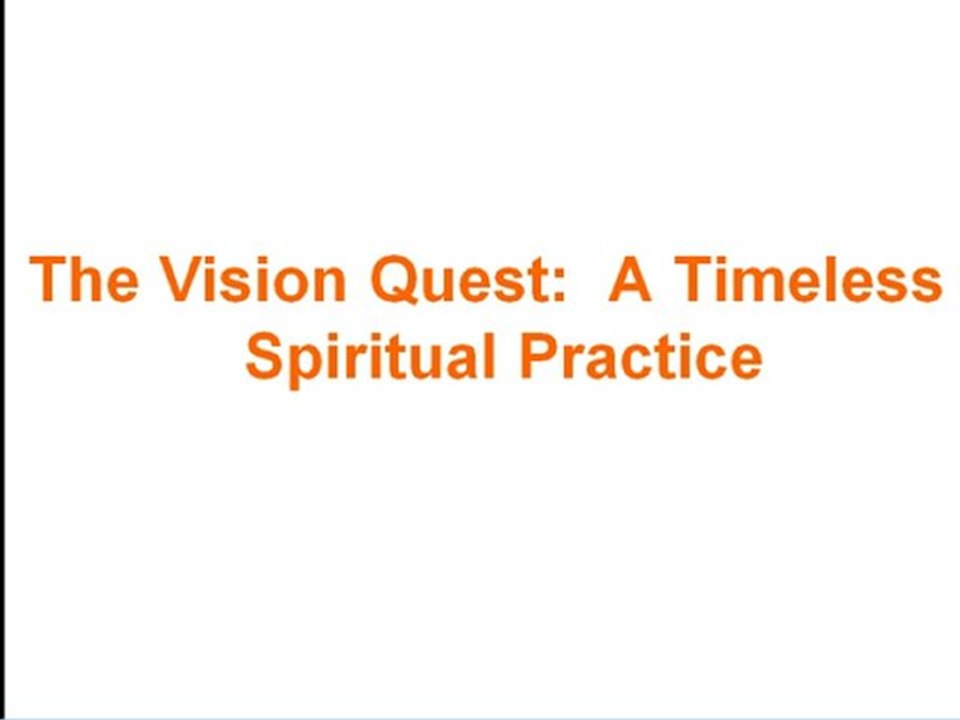 The Vision Quest:  A Timeless Spiritual Practice